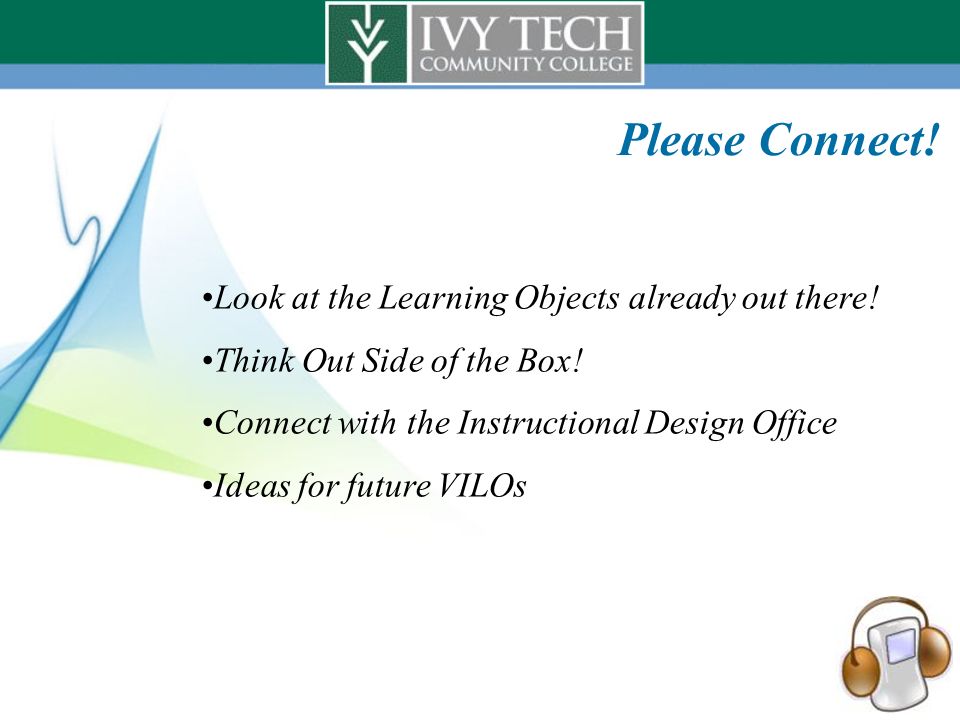 IVY TECH
COMMUNITY COLLEGE

Please Connect!

•Look at the Learning Objects already out there!

•Think Out Side of the Box!

•Connect with the Instructional Design Office

•Ideas for future VILOs